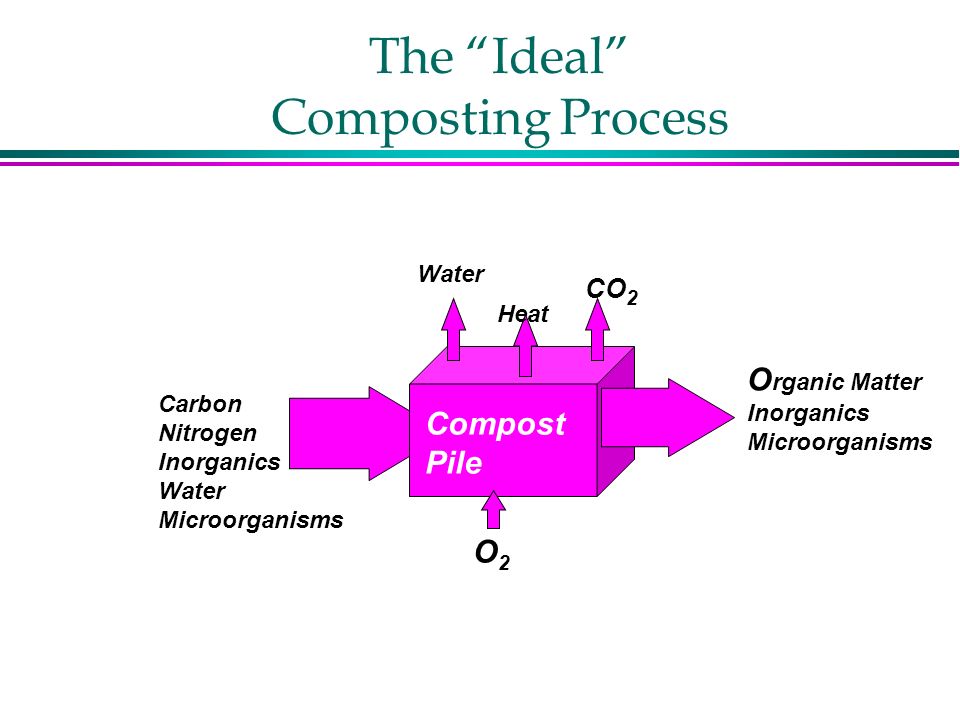 The “Ideal” Composting Process

Water

Heat

$CO_2$

Carbon
Nitrogen
Inorganics
Water
Microorganisms

Compost Pile

Organic Matter
Inorganics
Microorganisms

$O_2$